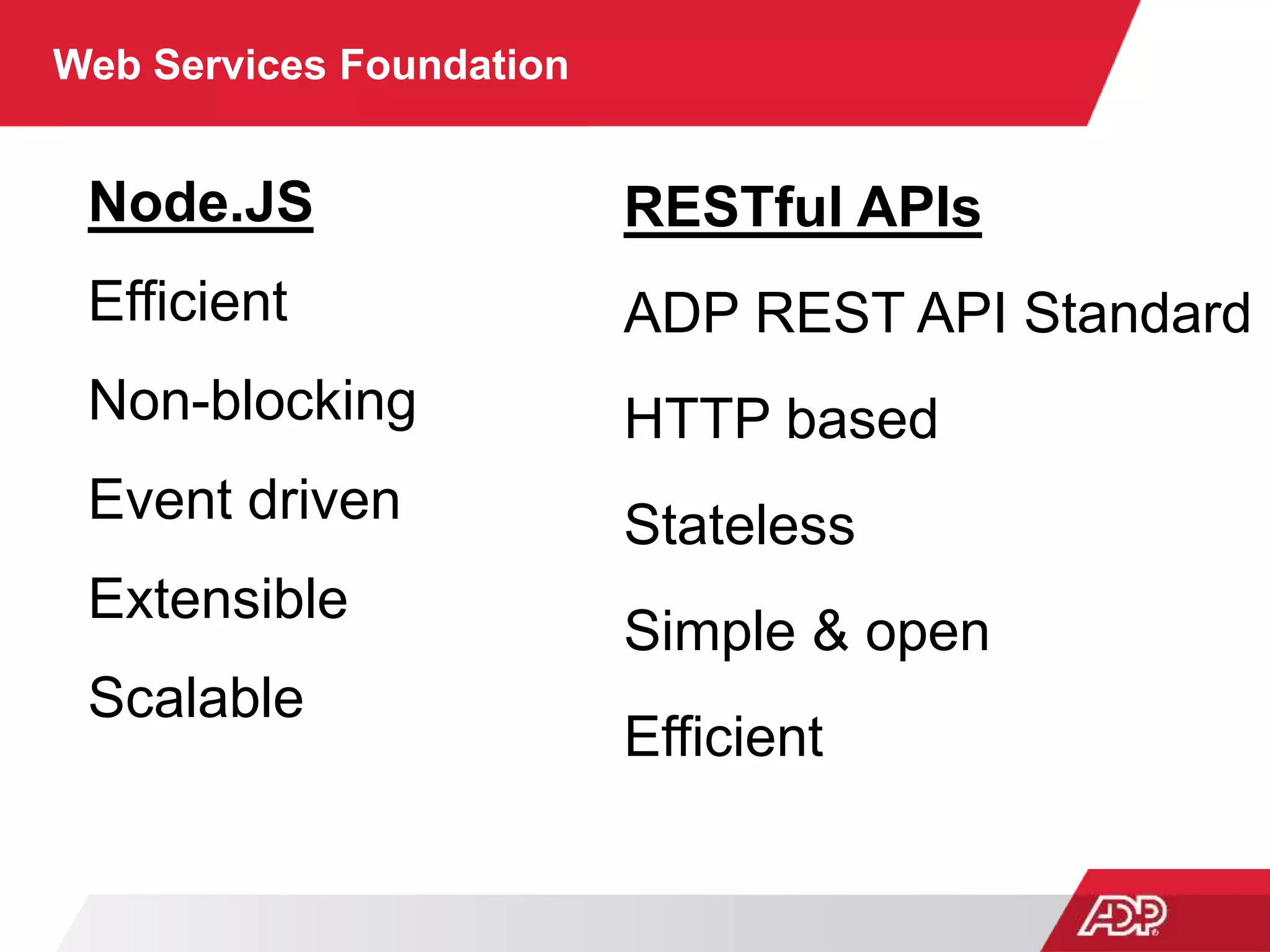 Web Services Foundation

Node.JS

Efficient

Non-blocking

Event driven

Extensible

Scalable

RESTful APIs

ADP REST API Standard

HTTP based

Stateless

Simple & open

Efficient

ADP